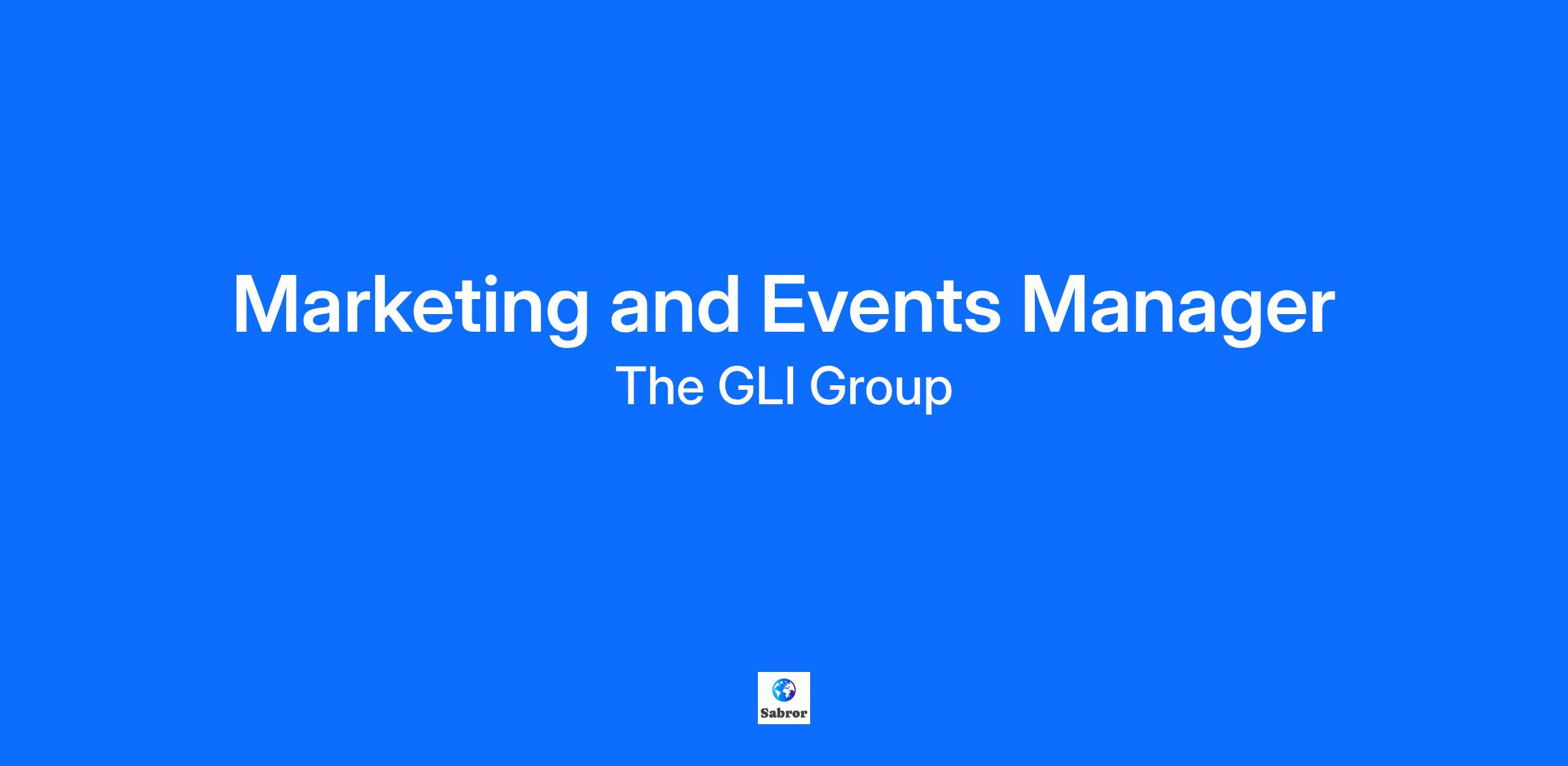 Marketing and Events Manager
The GLI Group

Sabror